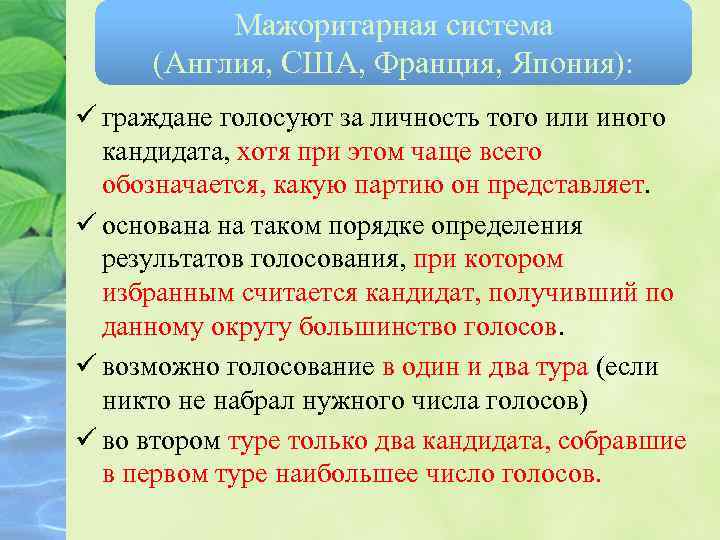 Мажоритарная система
(Англия, США, Франция, Япония):

✓ граждане голосуют за личность того или иного кандидата, хотя при этом чаще всего обозначается, какую партию он представляет.

✓ основана на таком порядке определения результатов голосования, при котором избранным считается кандидат, получивший по данному округу большинство голосов.

✓ возможно голосование в один и два тура (если никто не набрал нужного числа голосов)

✓ во втором туре только два кандидата, собравшие в первом туре наибольшее число голосов.